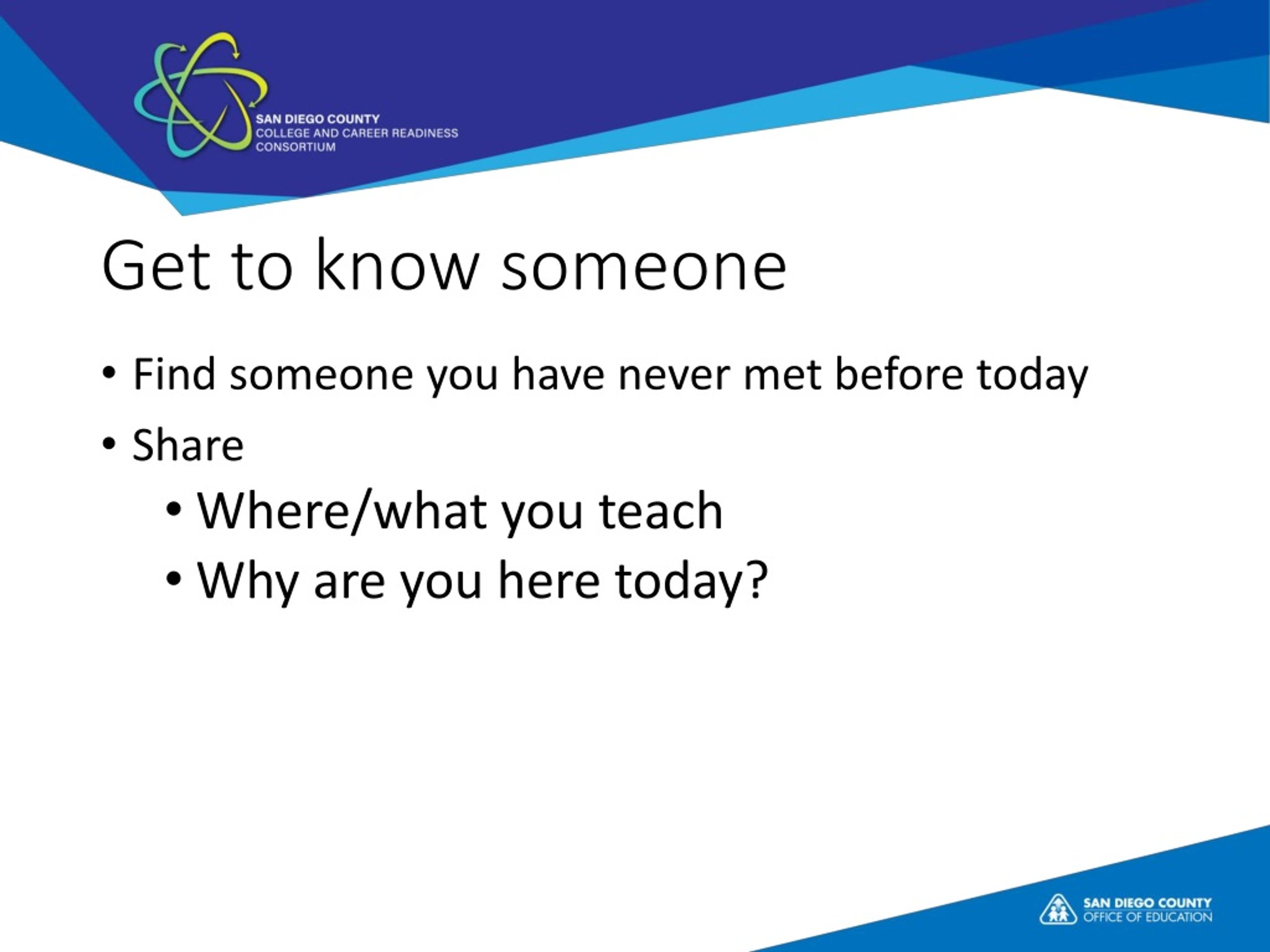 SAN DIEGO COUNTY
COLLEGE AND CAREER READINESS
CONSORTIUM

Get to know someone

• Find someone you have never met before today
• Share
  • Where/what you teach
  • Why are you here today?

SAN DIEGO COUNTY
OFFICE OF EDUCATION